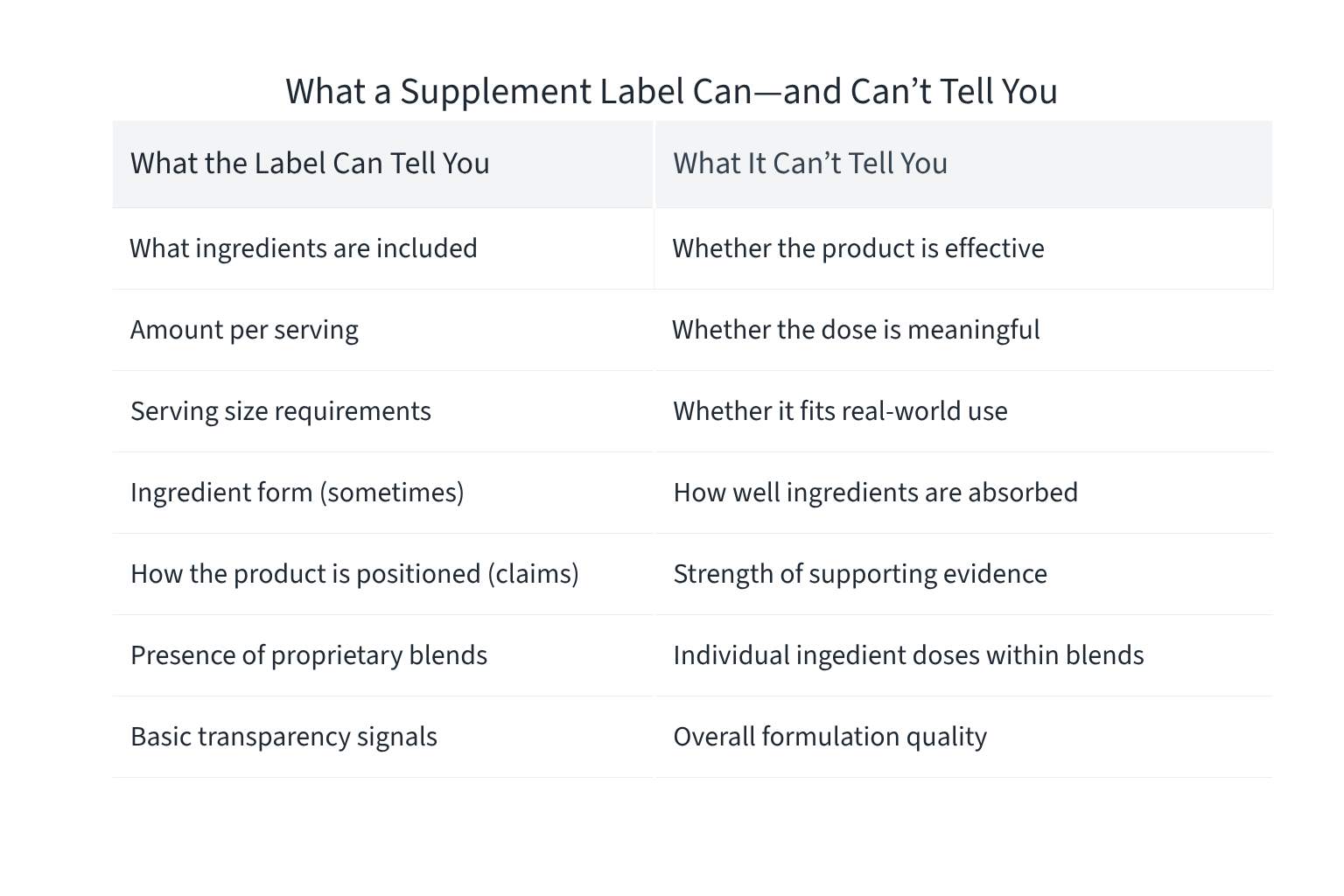 What a Supplement Label Can—and Can’t Tell You

| What the Label Can Tell You | What It Can’t Tell You |
|---|---|
| What ingredients are included | Whether the product is effective |
| Amount per serving | Whether the dose is meaningful |
| Serving size requirements | Whether it fits real-world use |
| Ingredient form (sometimes) | How well ingredients are absorbed |
| How the product is positioned (claims) | Strength of supporting evidence |
| Presence of proprietary blends | Individual ingedient doses within blends |
| Basic transparency signals | Overall formulation quality |